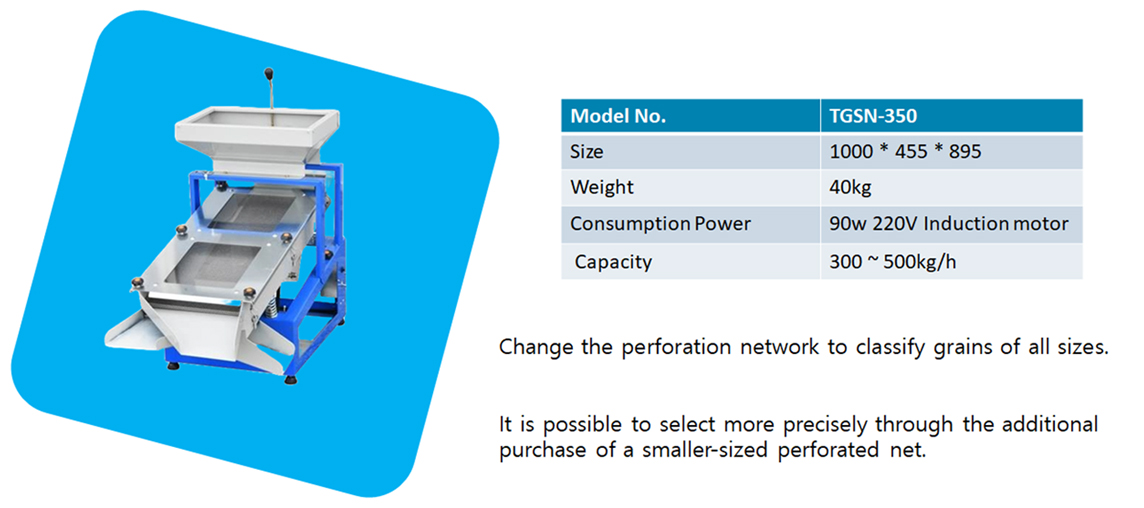 | Model No. | TGSN-350 |
|---|---|
| Size | 1000 * 455 * 895 |
| Weight | 40kg |
| Consumption Power | 90w 220V Induction motor |
| Capacity | 300 ~ 500kg/h |

Change the perforation network to classify grains of all sizes.

It is possible to select more precisely through the additional purchase of a smaller-sized perforated net.